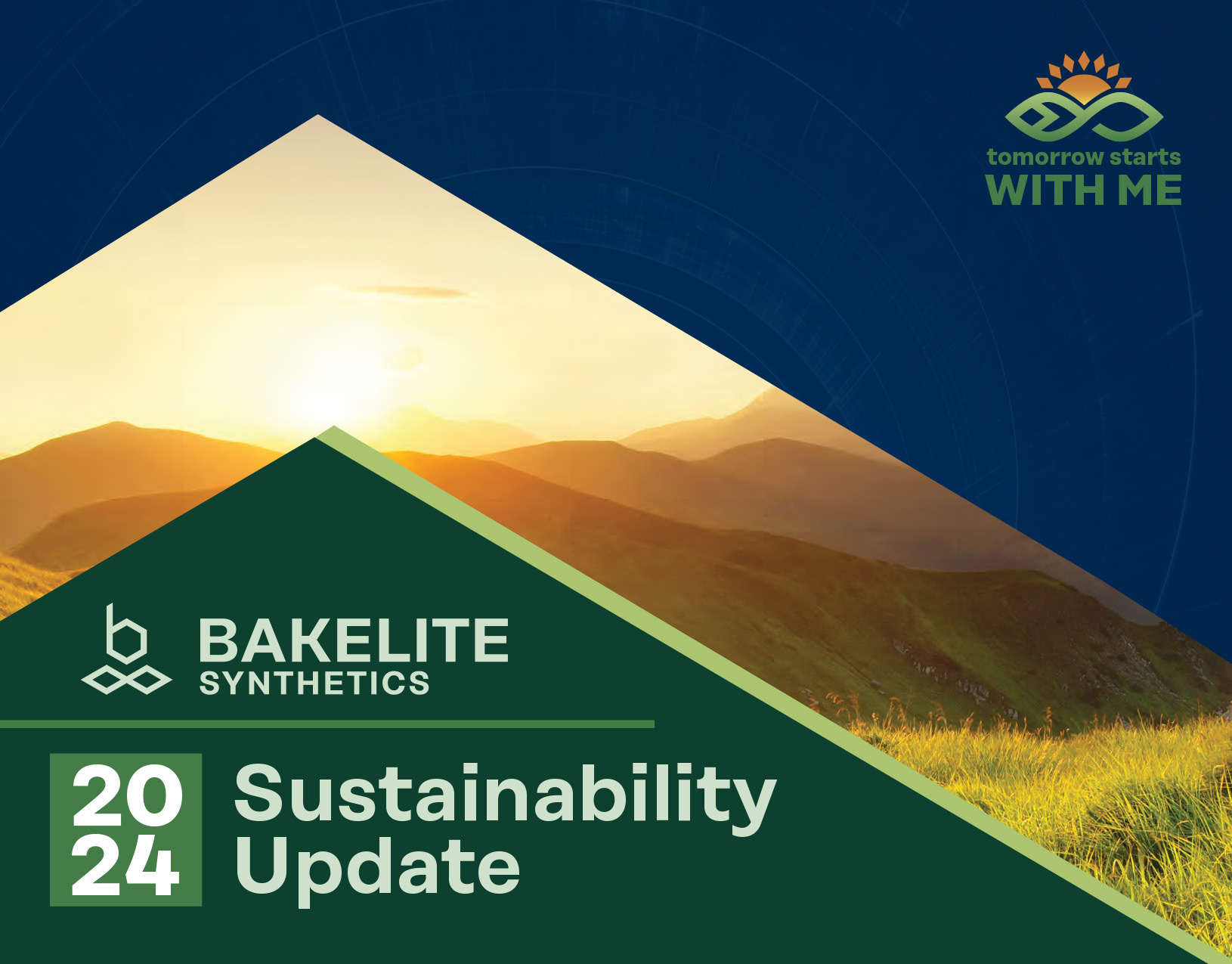 tomorrow starts
WITH ME

BAKELITE
SYNTHETICS

20
24

Sustainability
Update